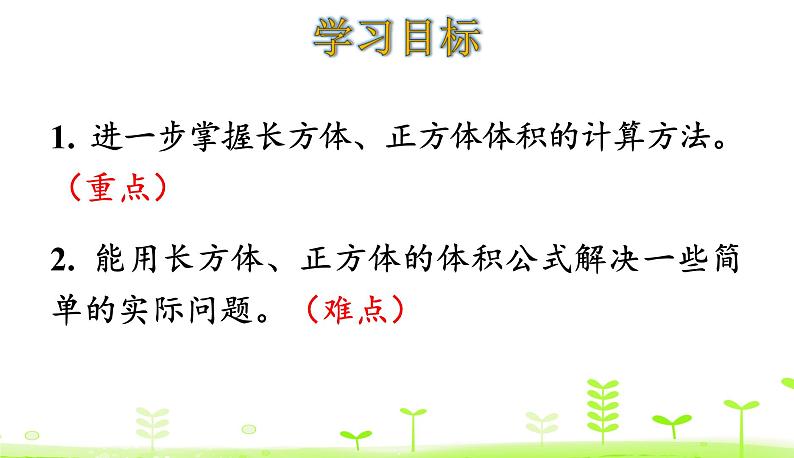 学习目标

1. 进一步掌握长方体、正方体体积的计算方法。（重点）

2. 能用长方体、正方体的体积公式解决一些简单的实际问题。（难点）